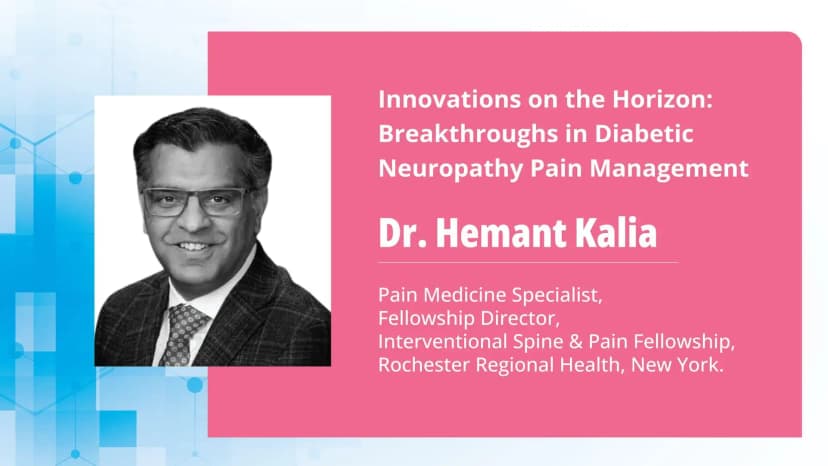 Innovations on the Horizon: Breakthroughs in Diabetic Neuropathy Pain Management

Dr. Hemant Kalia

Pain Medicine Specialist,
Fellowship Director,
Interventional Spine & Pain Fellowship,
Rochester Regional Health, New York.